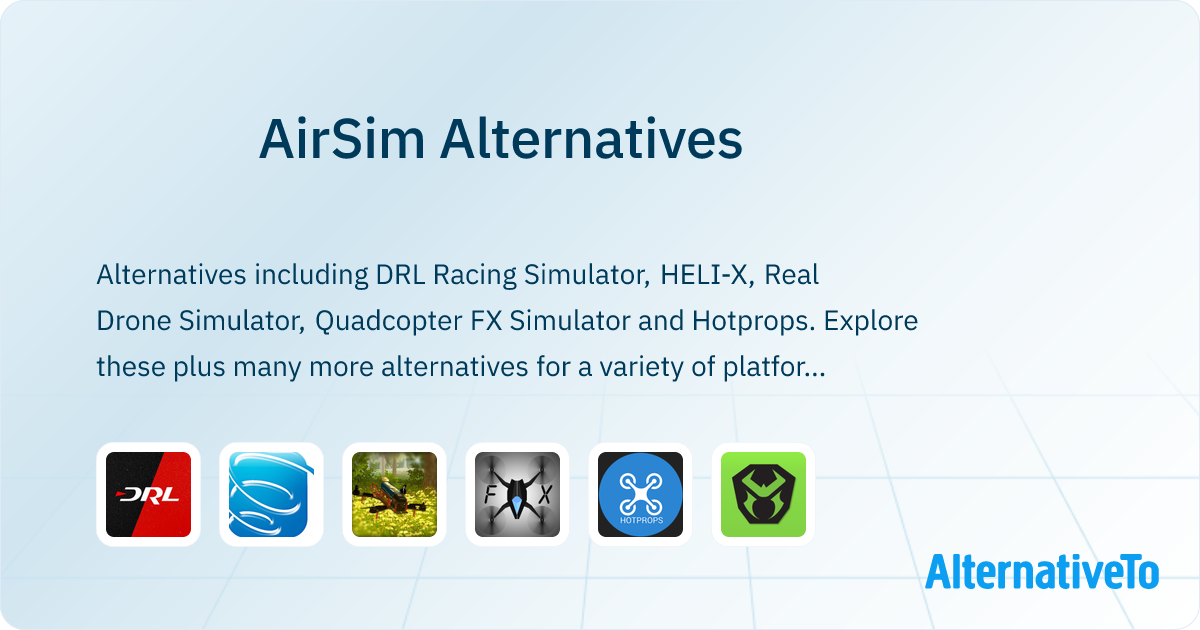 AirSim Alternatives

Alternatives including DRL Racing Simulator, HELI-X, Real Drone Simulator, Quadcopter FX Simulator and Hotprops. Explore these plus many more alternatives for a variety of platfor...

DRL

F X

HOTPROPS

AlternativeTo